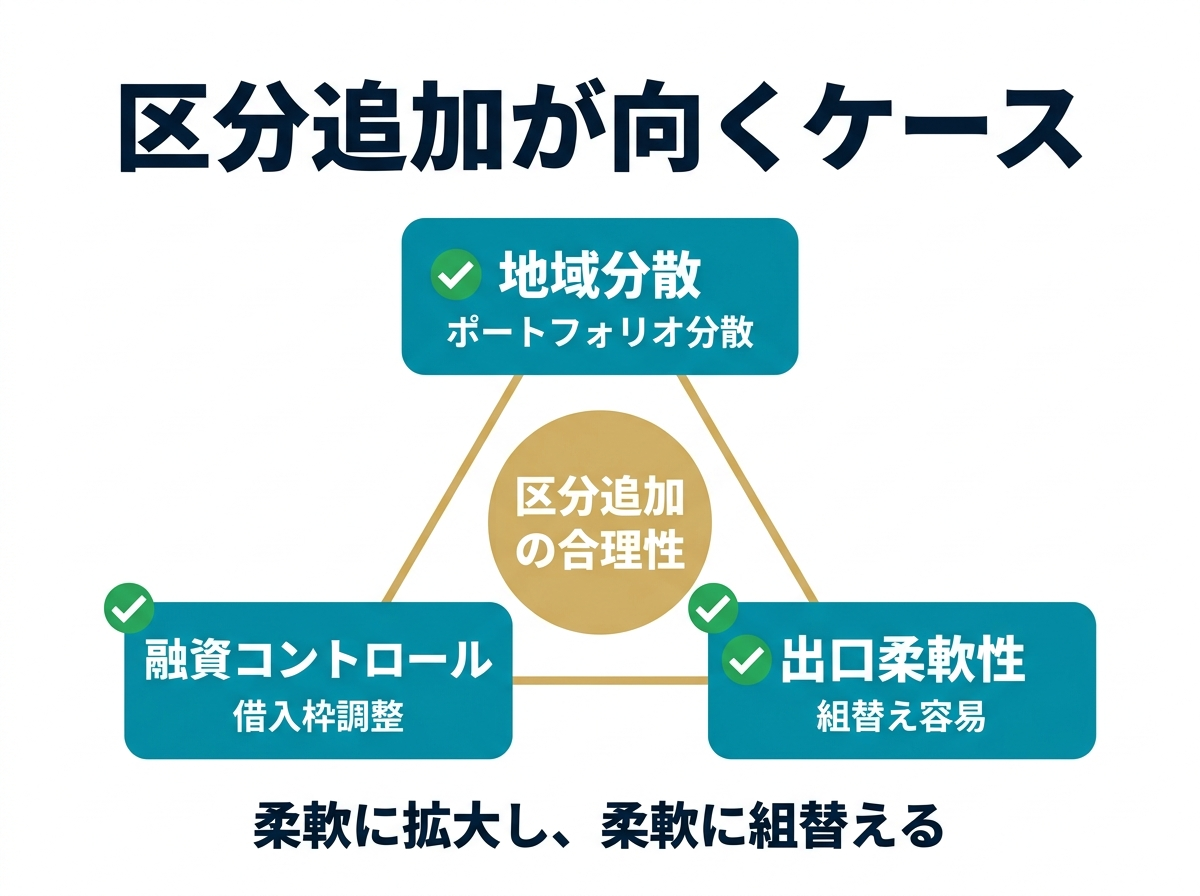 区分追加が向くケース

地域分散
ポートフォリオ分散

区分追加の合理性

融資コントロール
借入枠調整

出口柔軟性
組替え容易

柔軟に拡大し、柔軟に組替える